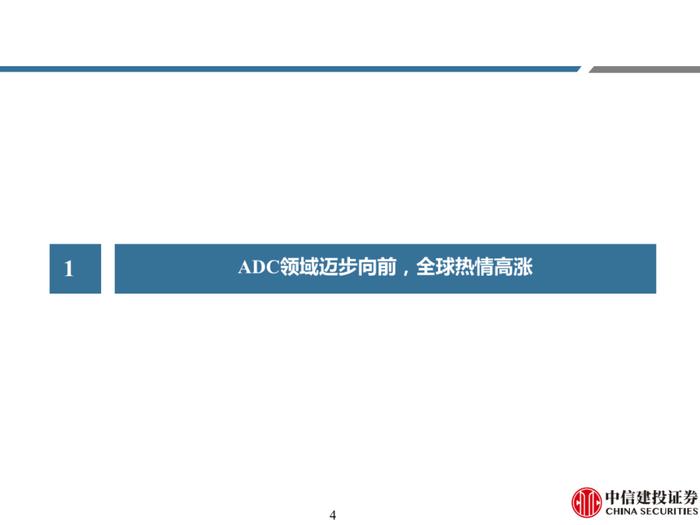 1

ADC领域迈步向前，全球热情高涨

4

中信建投证券
CHINA SECURITIES